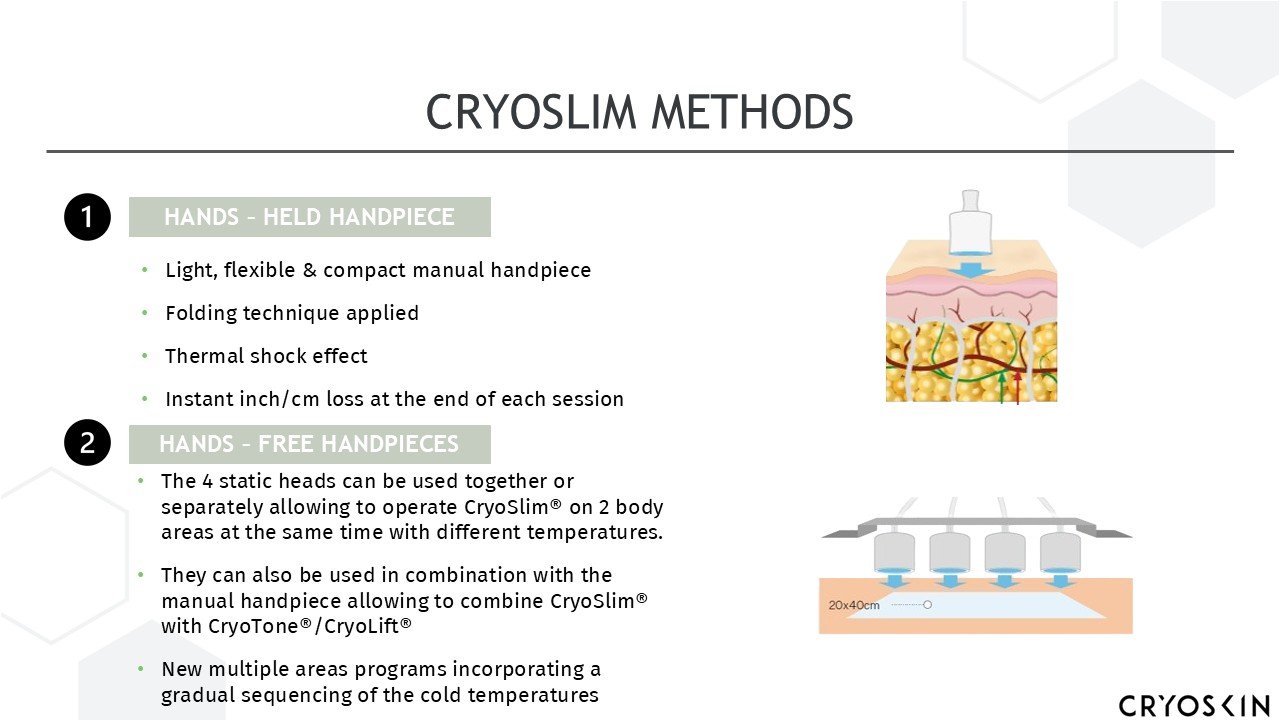 CRYOSLIM METHODS

1

HANDS – HELD HANDPIECE

• Light, flexible & compact manual handpiece

• Folding technique applied

• Thermal shock effect

• Instant inch/cm loss at the end of each session

2

HANDS – FREE HANDPIECES

• The 4 static heads can be used together or separately allowing to operate CryoSlim® on 2 body areas at the same time with different temperatures.

• They can also be used in combination with the manual handpiece allowing to combine CryoSlim® with CryoTone®/CryoLift®

• New multiple areas programs incorporating a gradual sequencing of the cold temperatures

20x40cm

CRYOSKIN